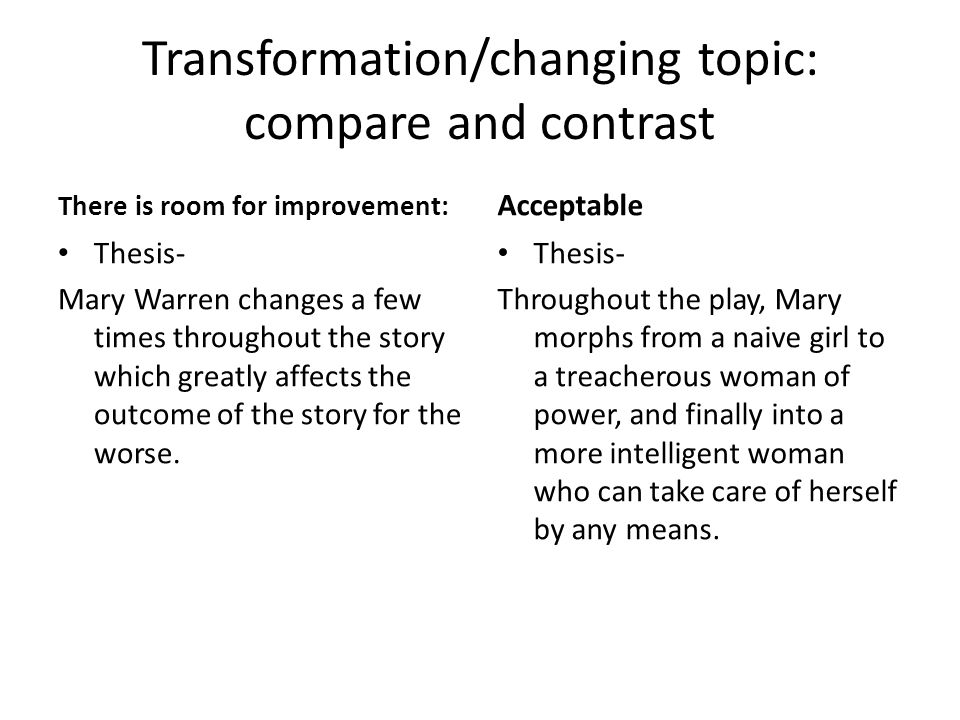 Transformation/changing topic: compare and contrast

There is room for improvement:

• Thesis-

Mary Warren changes a few times throughout the story which greatly affects the outcome of the story for the worse.

Acceptable

• Thesis-

Throughout the play, Mary morphs from a naive girl to a treacherous woman of power, and finally into a more intelligent woman who can take care of herself by any means.